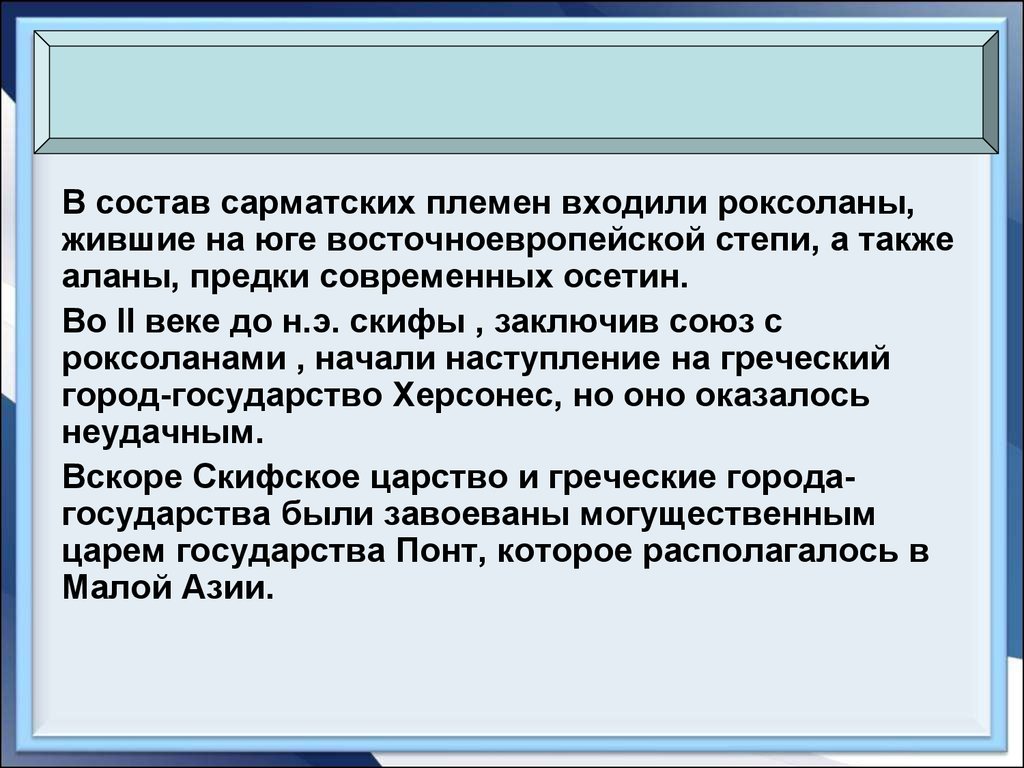 В состав сарматских племен входили роксоланы, жившие на юге восточноевропейской степи, а также аланы, предки современных осетин.

Во II веке до н.э. скифы , заключив союз с роксоланами , начали наступление на греческий город-государство Херсонес, но оно оказалось неудачным.

Вскоре Скифское царство и греческие города-государства были завоеваны могущественным царем государства Понт, которое располагалось в Малой Азии.